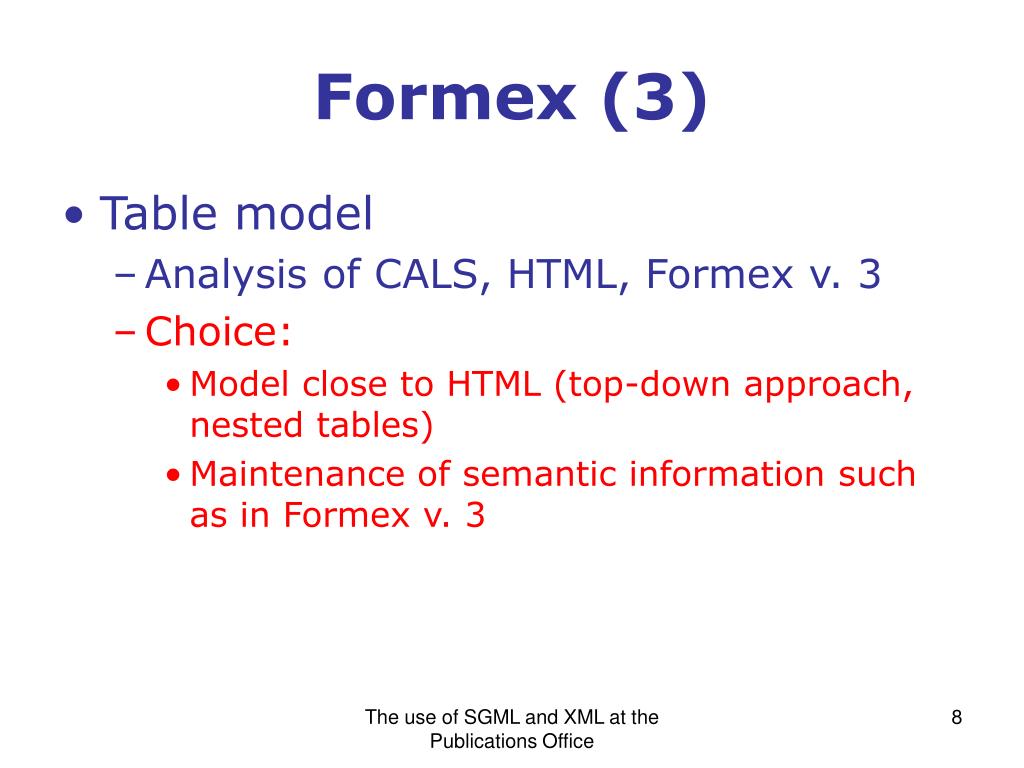 Formex (3)

• Table model
– Analysis of CALS, HTML, Formex v. 3
– Choice:
• Model close to HTML (top-down approach, nested tables)
• Maintenance of semantic information such as in Formex v. 3

The use of SGML and XML at the Publications Office

8